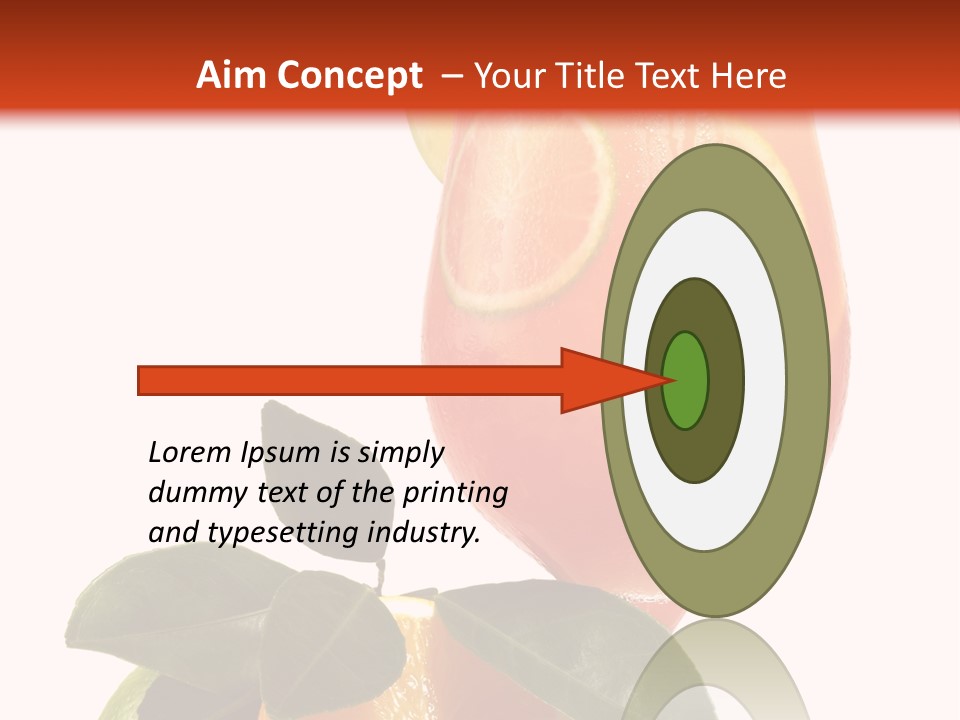 Aim Concept – Your Title Text Here

Lorem Ipsum is simply dummy text of the printing and typesetting industry.